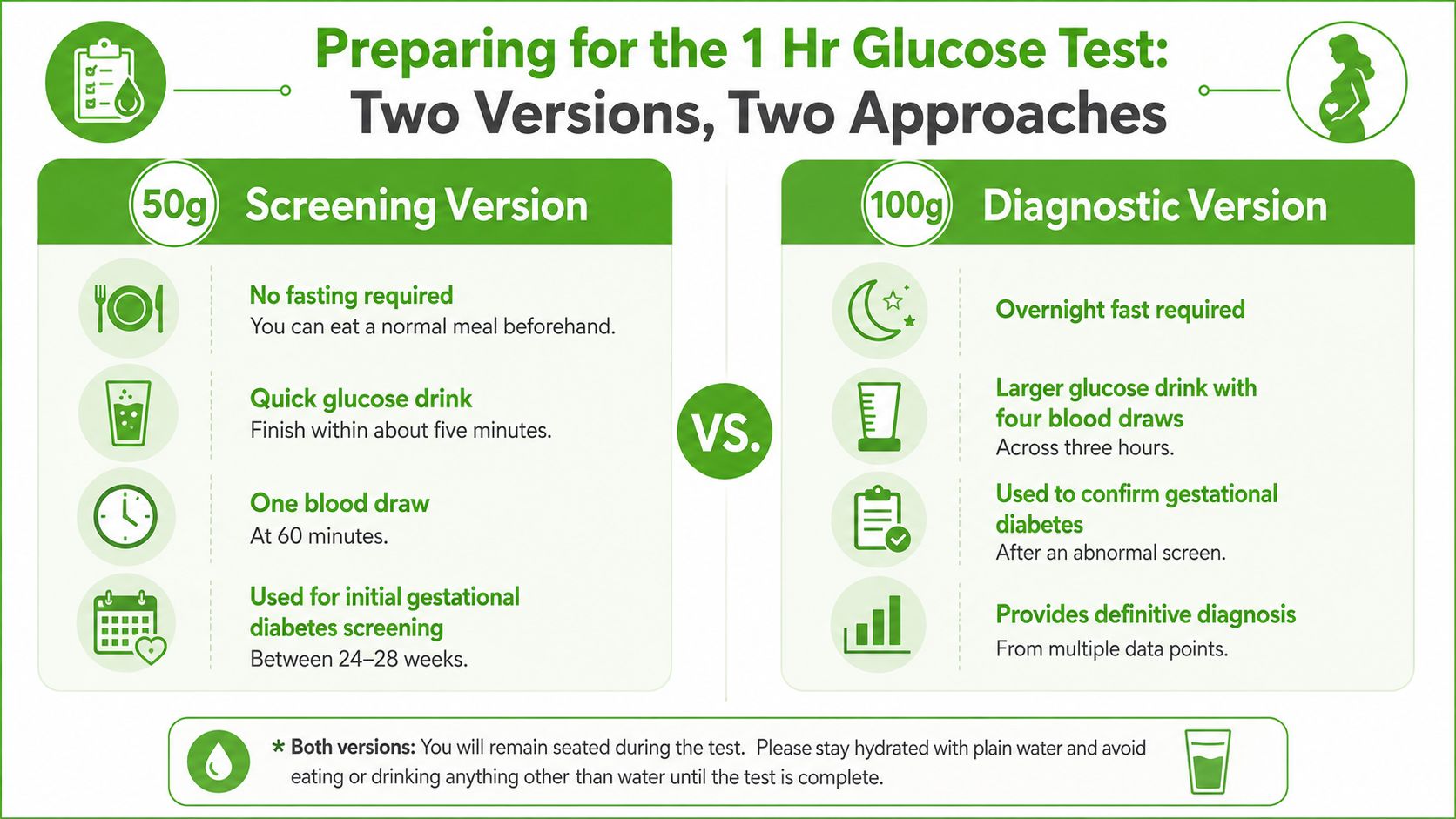 Preparing for the 1 Hr Glucose Test:
Two Versions, Two Approaches

50g Screening Version

No fasting required
You can eat a normal meal beforehand.

Quick glucose drink
Finish within about five minutes.

One blood draw
At 60 minutes.

Used for initial gestational diabetes screening
Between 24–28 weeks.

VS.

100g Diagnostic Version

Overnight fast required

Larger glucose drink with four blood draws
Across three hours.

Used to confirm gestational diabetes
After an abnormal screen.

Provides definitive diagnosis
From multiple data points.

* Both versions: You will remain seated during the test. Please stay hydrated with plain water and avoid eating or drinking anything other than water until the test is complete.